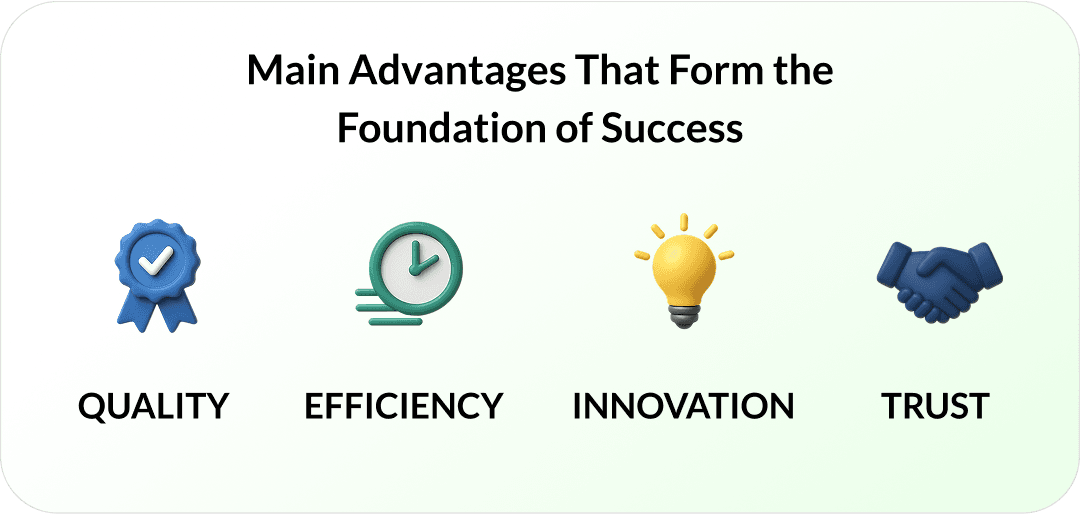 Main Advantages That Form the Foundation of Success

QUALITY

EFFICIENCY

INNOVATION

TRUST